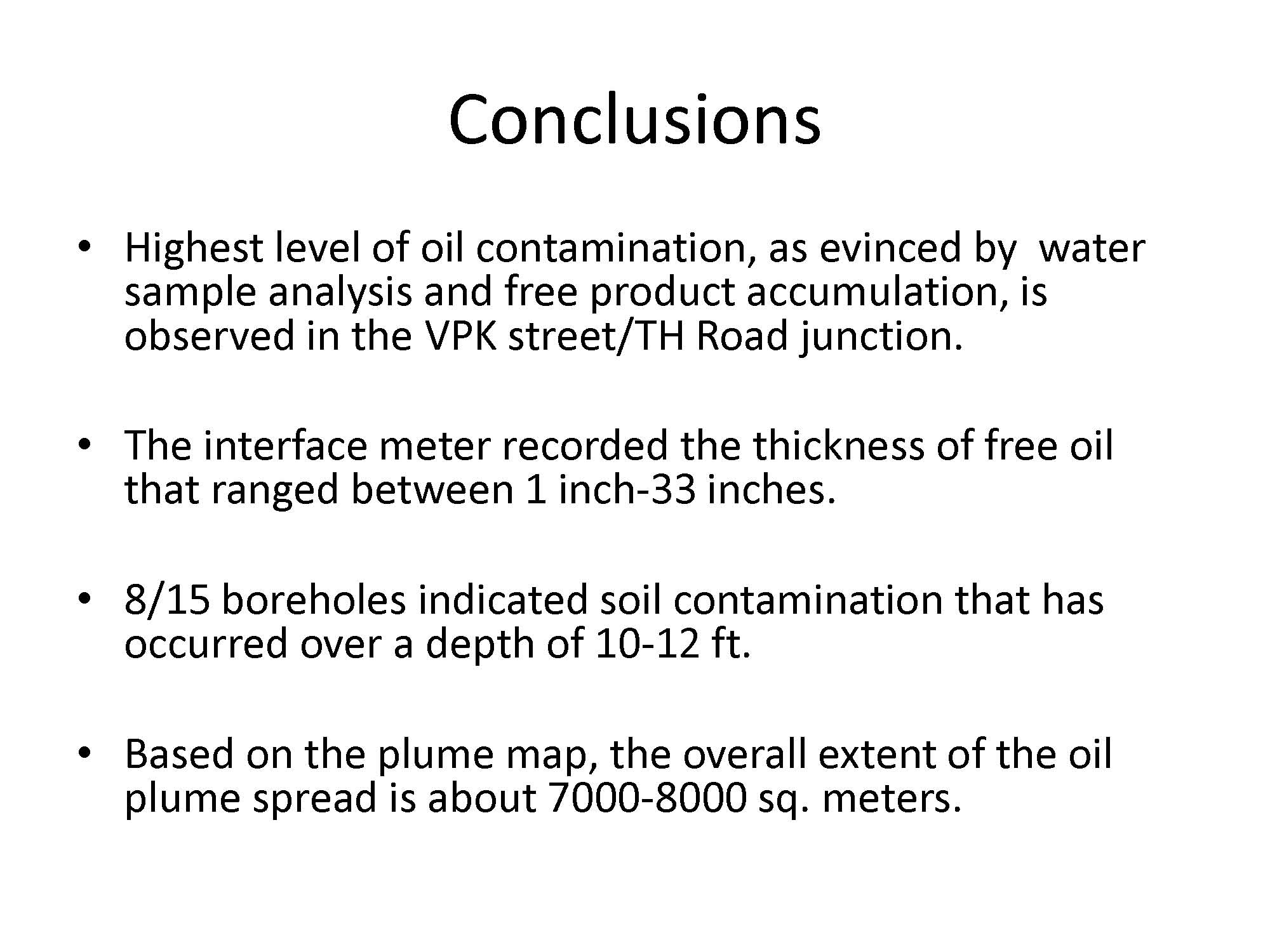 Conclusions

• Highest level of oil contamination, as evinced by water sample analysis and free product accumulation, is observed in the VPK street/TH Road junction.

• The interface meter recorded the thickness of free oil that ranged between 1 inch-33 inches.

• 8/15 boreholes indicated soil contamination that has occurred over a depth of 10-12 ft.

• Based on the plume map, the overall extent of the oil plume spread is about 7000-8000 sq. meters.